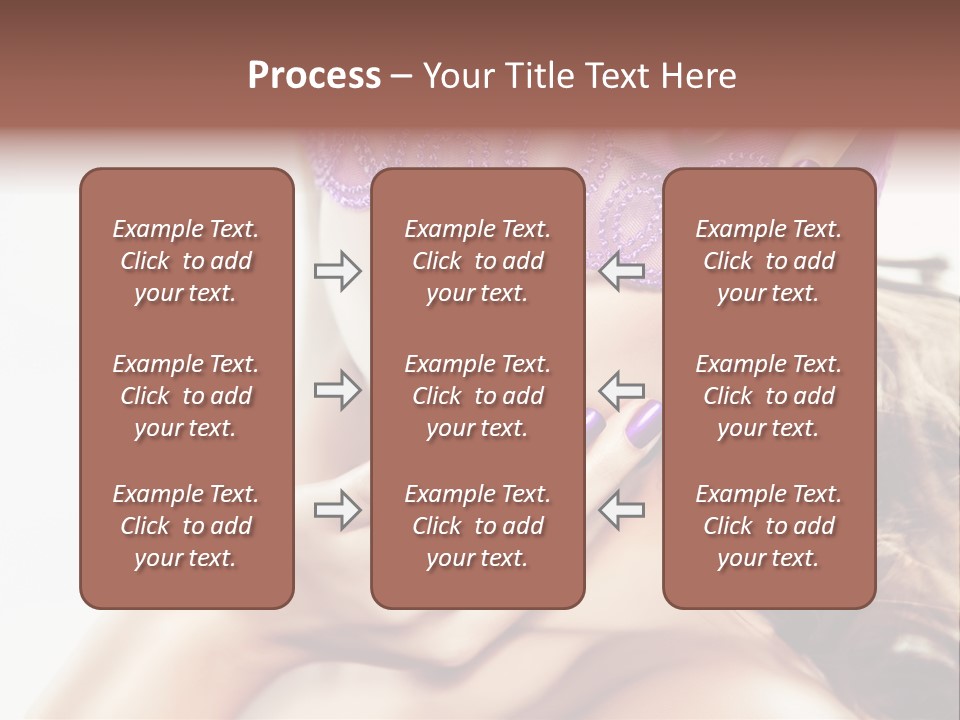 Process – Your Title Text Here

Example Text. Click to add your text.

Example Text. Click to add your text.

Example Text. Click to add your text.

Example Text. Click to add your text.

Example Text. Click to add your text.

Example Text. Click to add your text.

Example Text. Click to add your text.

Example Text. Click to add your text.

Example Text. Click to add your text.